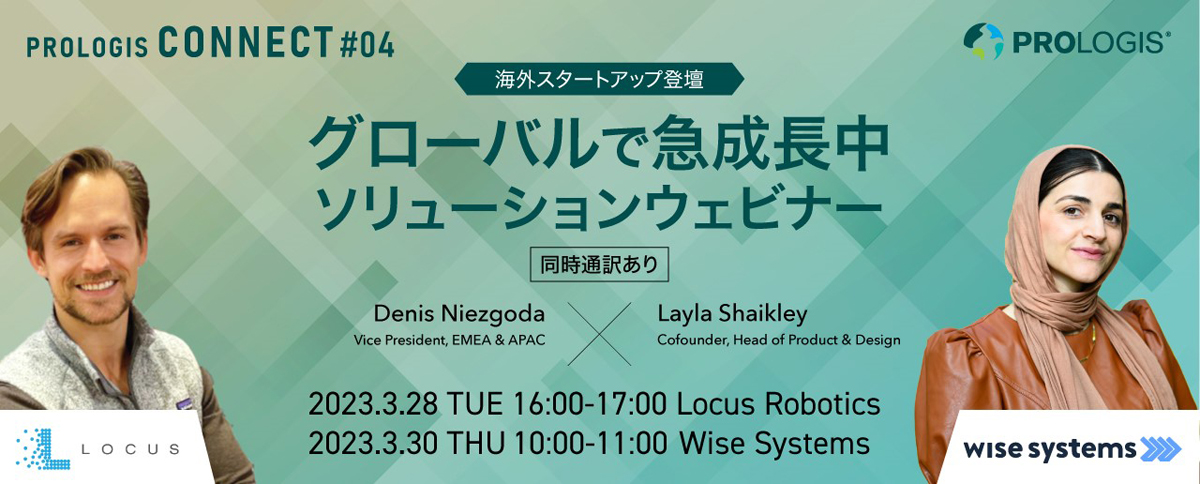 PROLOGIS CONNECT #04

PROLOGIS®

海外スタートアップ登壇

グローバルで急成長中
ソリューションウェビナー

同時通訳あり

Denis Niezgoda
Vice President, EMEA & APAC

Layla Shaikley
Cofounder, Head of Product & Design

2023.3.28 TUE 16:00-17:00 Locus Robotics
2023.3.30 THU 10:00-11:00 Wise Systems

LOCUS

wise systems